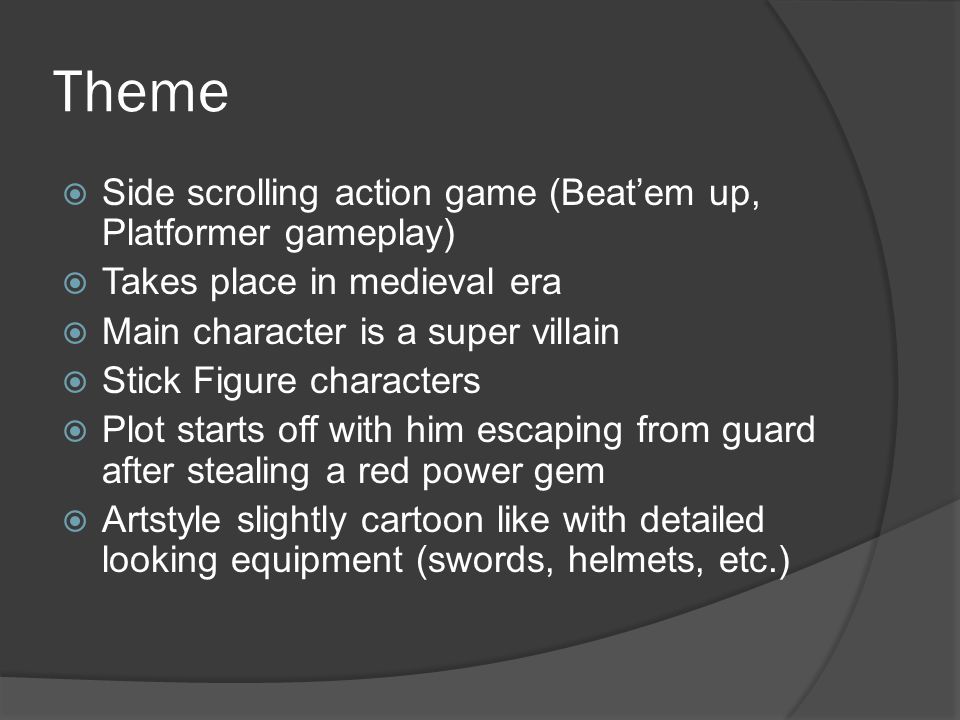 Theme

- Side scrolling action game (Beat’em up, Platformer gameplay)
- Takes place in medieval era
- Main character is a super villain
- Stick Figure characters
- Plot starts off with him escaping from guard after stealing a red power gem
- Artstyle slightly cartoon like with detailed looking equipment (swords, helmets, etc.)